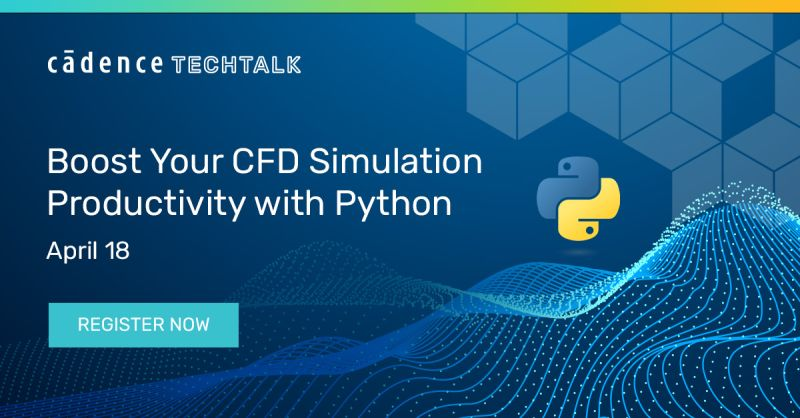 cādence TECHTALK

Boost Your CFD Simulation Productivity with Python

April 18

REGISTER NOW